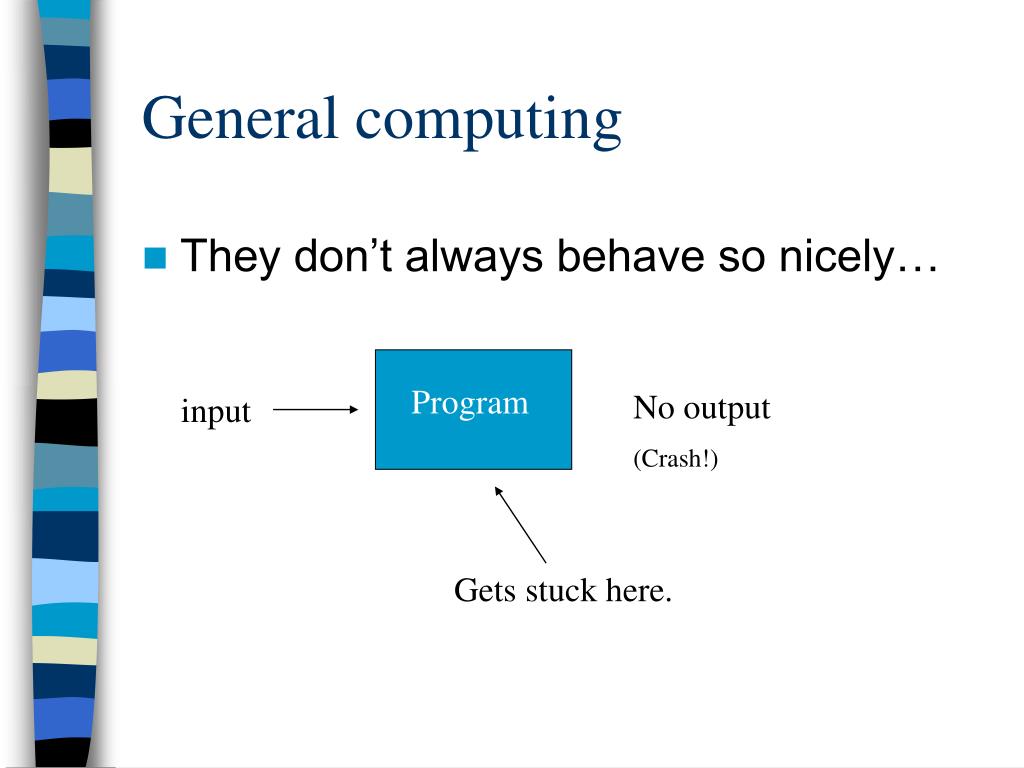 General computing

They don’t always behave so nicely…

input

Program

No output

(Crash!)

Gets stuck here.